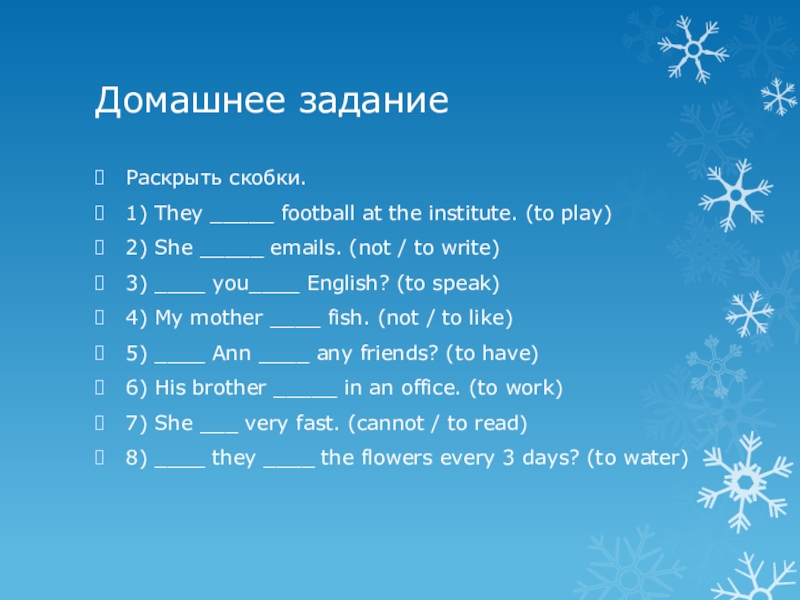 Домашнее задание

Раскрыть скобки.

1) They _____ football at the institute. (to play)

2) She _____ emails. (not / to write)

3) ____ you____ English? (to speak)

4) My mother ____ fish. (not / to like)

5) ____ Ann ____ any friends? (to have)

6) His brother _____ in an office. (to work)

7) She ___ very fast. (cannot / to read)

8) ____ they ____ the flowers every 3 days? (to water)